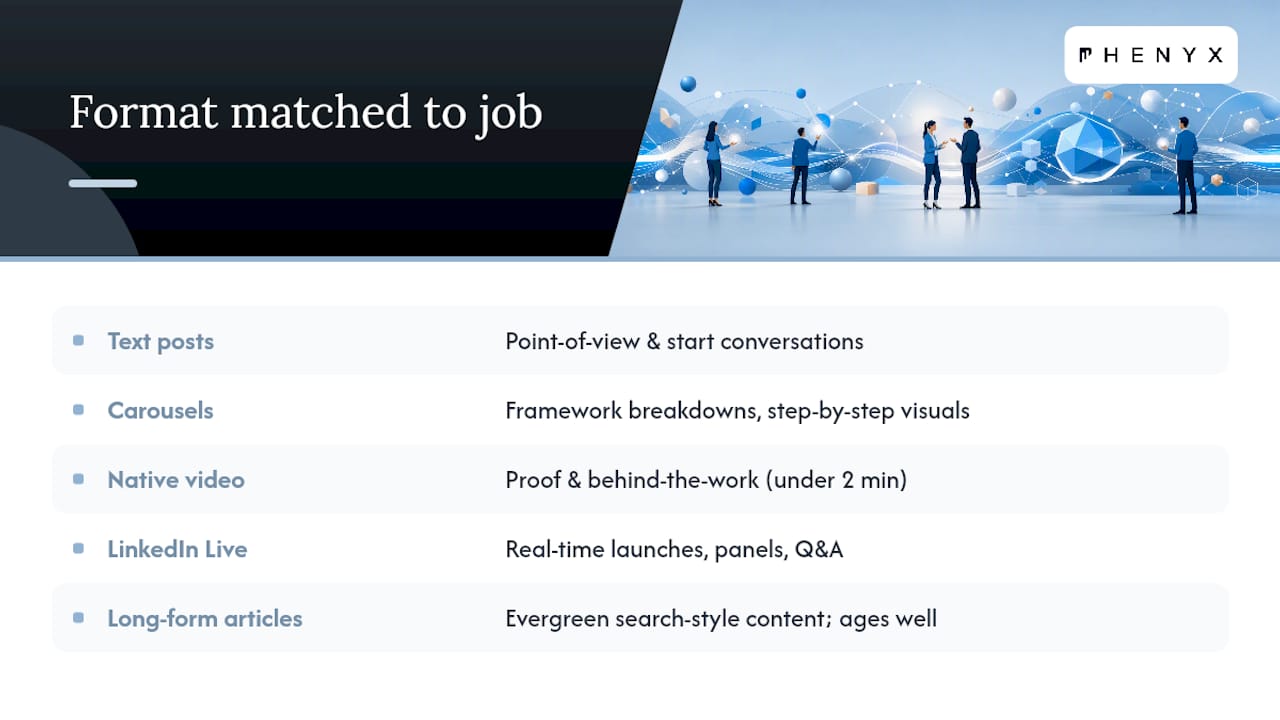 Format matched to job

PHENYX

| | |
|---|---|
| Text posts | Point-of-view & start conversations |
| Carousels | Framework breakdowns, step-by-step visuals |
| Native video | Proof & behind-the-work (under 2 min) |
| LinkedIn Live | Real-time launches, panels, Q&A |
| Long-form articles | Evergreen search-style content; ages well |